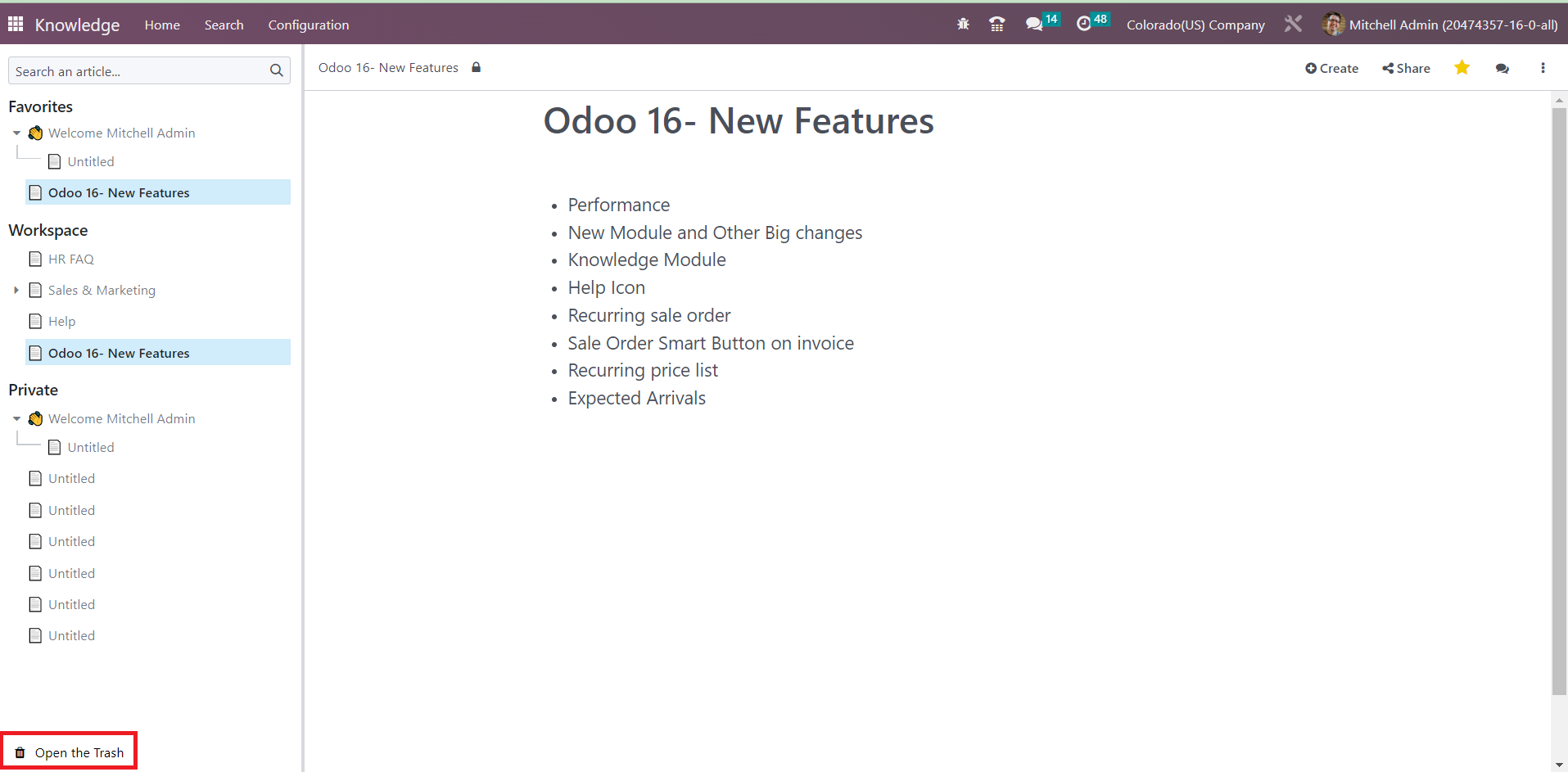 Knowledge Home Search Configuration 14 48 Colorado(US) Company Mitchell Admin (20474357-16-0-all)

Search an article...

Favorites
Welcome Mitchell Admin
Untitled
Odoo 16- New Features

Workspace
HR FAQ
Sales & Marketing
Help
Odoo 16- New Features

Private
Welcome Mitchell Admin
Untitled
Untitled
Untitled
Untitled
Untitled
Untitled
Untitled

Open the Trash

Odoo 16- New Features

Create Share

Odoo 16- New Features

- Performance
- New Module and Other Big changes
- Knowledge Module
- Help Icon
- Recurring sale order
- Sale Order Smart Button on invoice
- Recurring price list
- Expected Arrivals